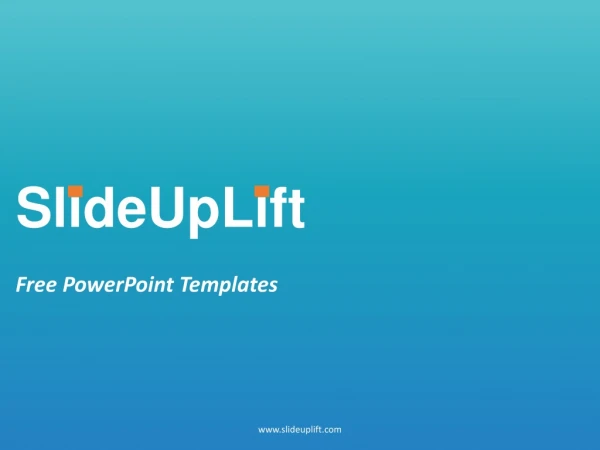 SlideUpLift

Free PowerPoint Templates

www.slideuplift.com